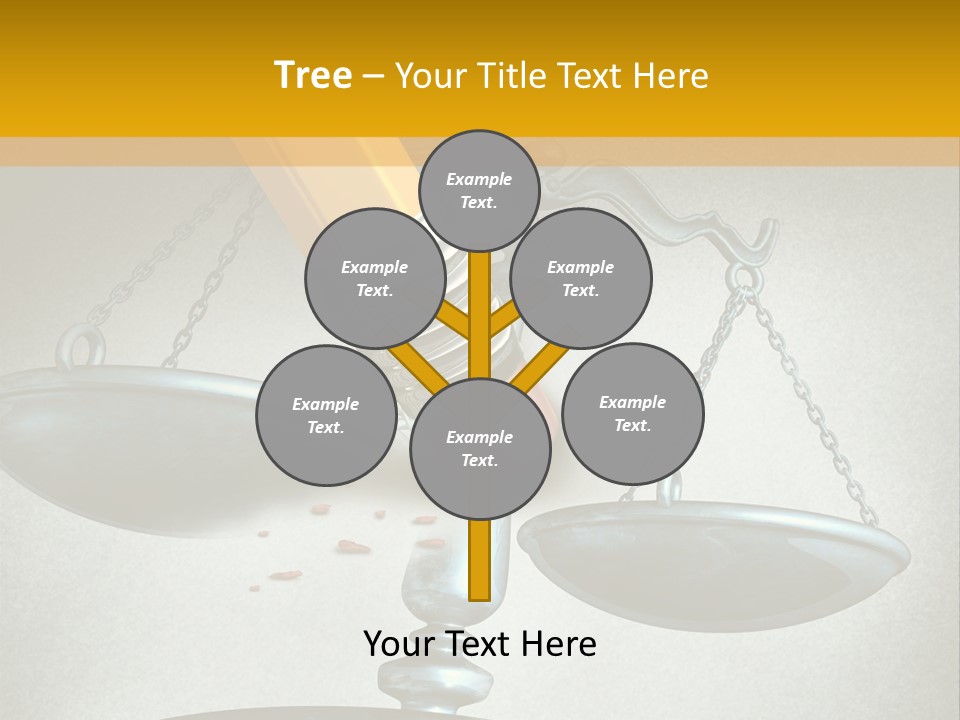 Tree – Your Title Text Here

Example Text.

Example Text.

Example Text.

Example Text.

Example Text.

Example Text.

Your Text Here